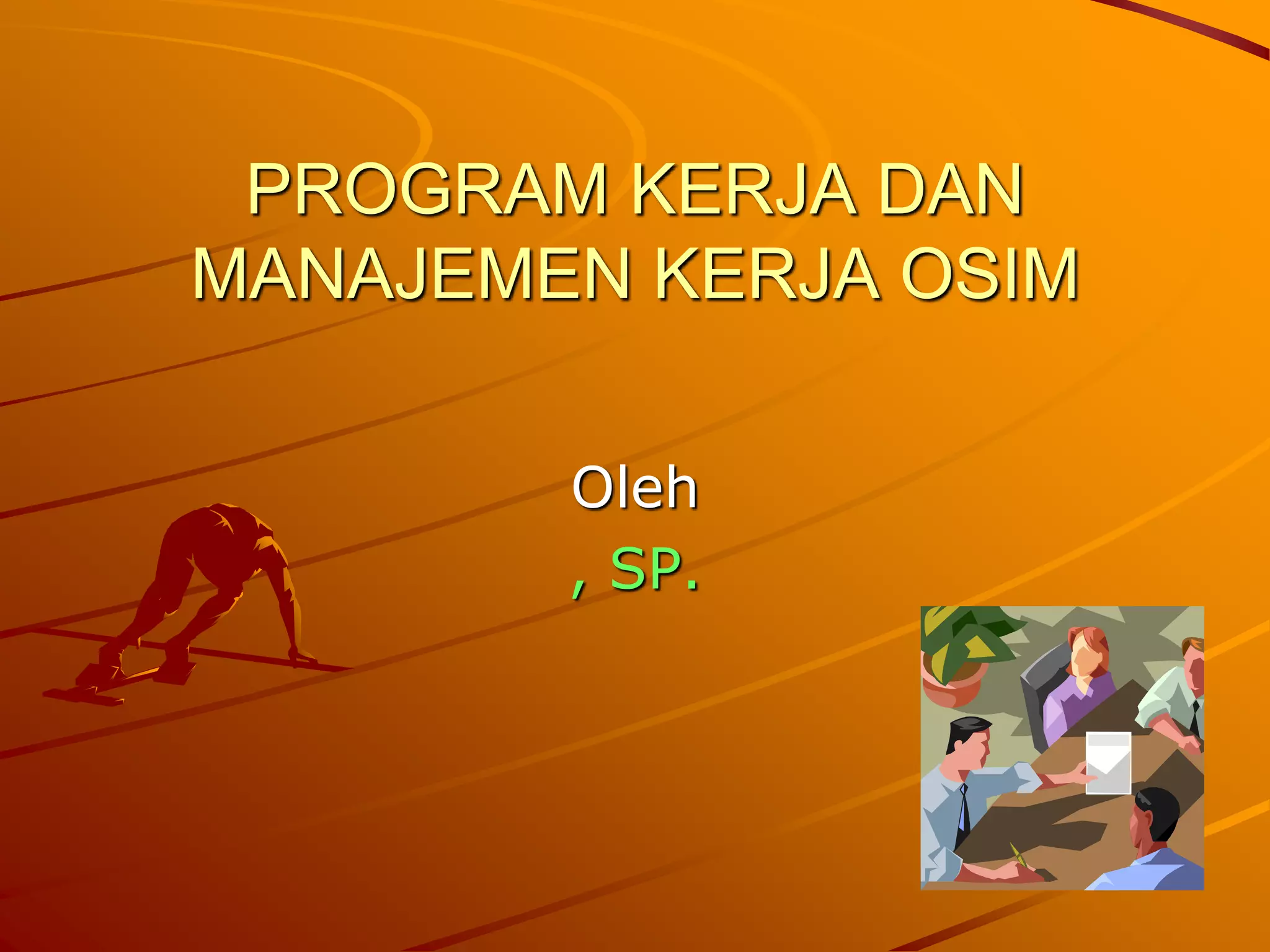 PROGRAM KERJA DAN MANAJEMEN KERJA OSIM

Oleh
, SP.